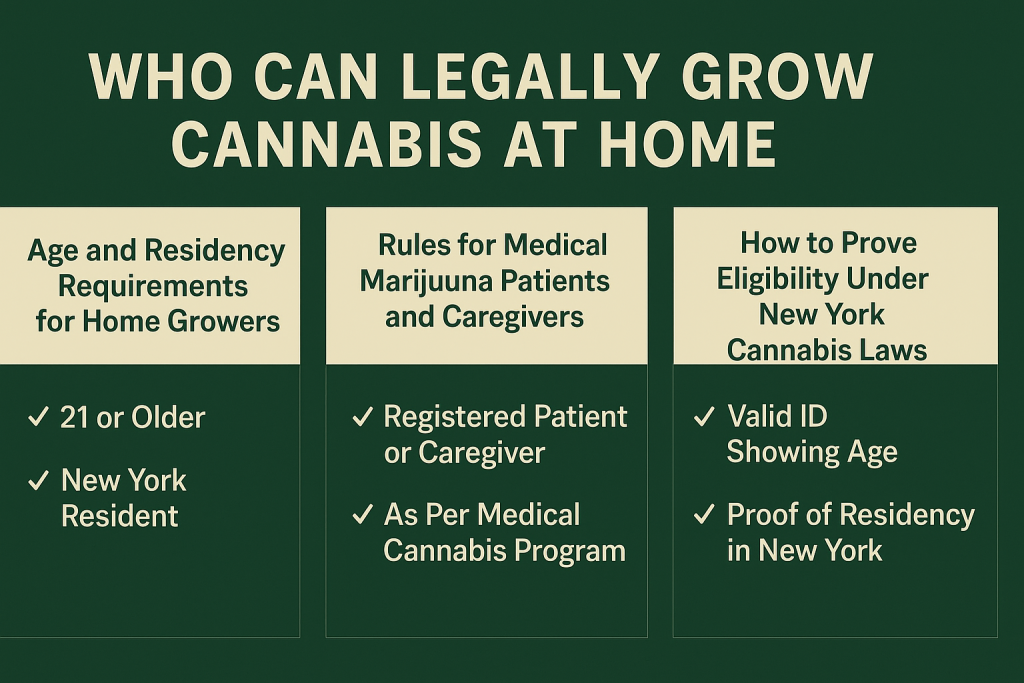 WHO CAN LEGALLY GROW CANNABIS AT HOME

Age and Residency Requirements for Home Growers

✓ 21 or Older

✓ New York Resident

Rules for Medical Marijuuna Patients and Caregivers

✓ Registered Patient or Caregiver

✓ As Per Medical Cannabis Program

How to Prove Eligibility Under New York Cannabis Laws

✓ Valid ID Showing Age

✓ Proof of Residency in New York